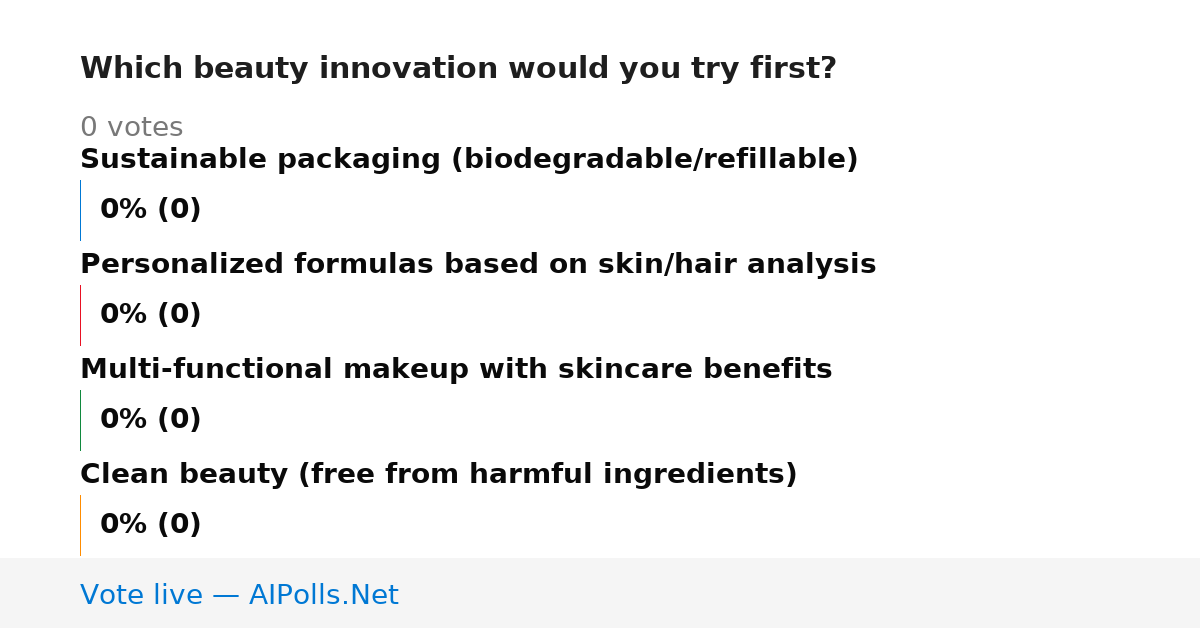 Which beauty innovation would you try first?

0 votes

Sustainable packaging (biodegradable/refillable)

0% (0)

Personalized formulas based on skin/hair analysis

0% (0)

Multi-functional makeup with skincare benefits

0% (0)

Clean beauty (free from harmful ingredients)

0% (0)

Vote live — AIPolls.Net